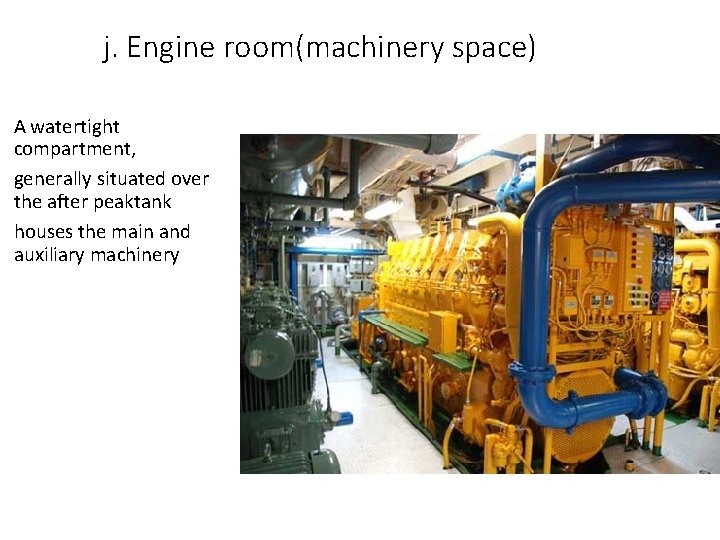 j. Engine room(machinery space)

A watertight compartment,

generally situated over the after peaktank

houses the main and auxiliary machinery